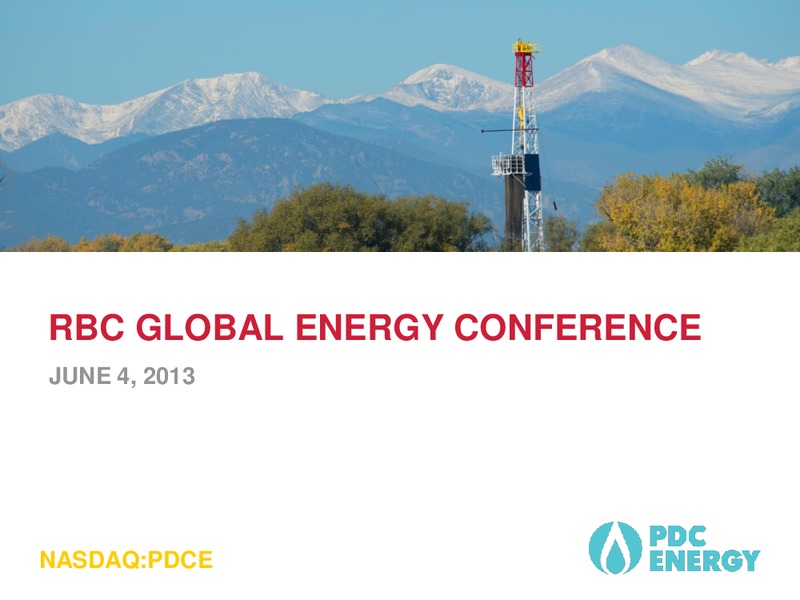 RBC GLOBAL ENERGY CONFERENCE

JUNE 4, 2013

NASDAQ:PDCE

PDC ENERGY